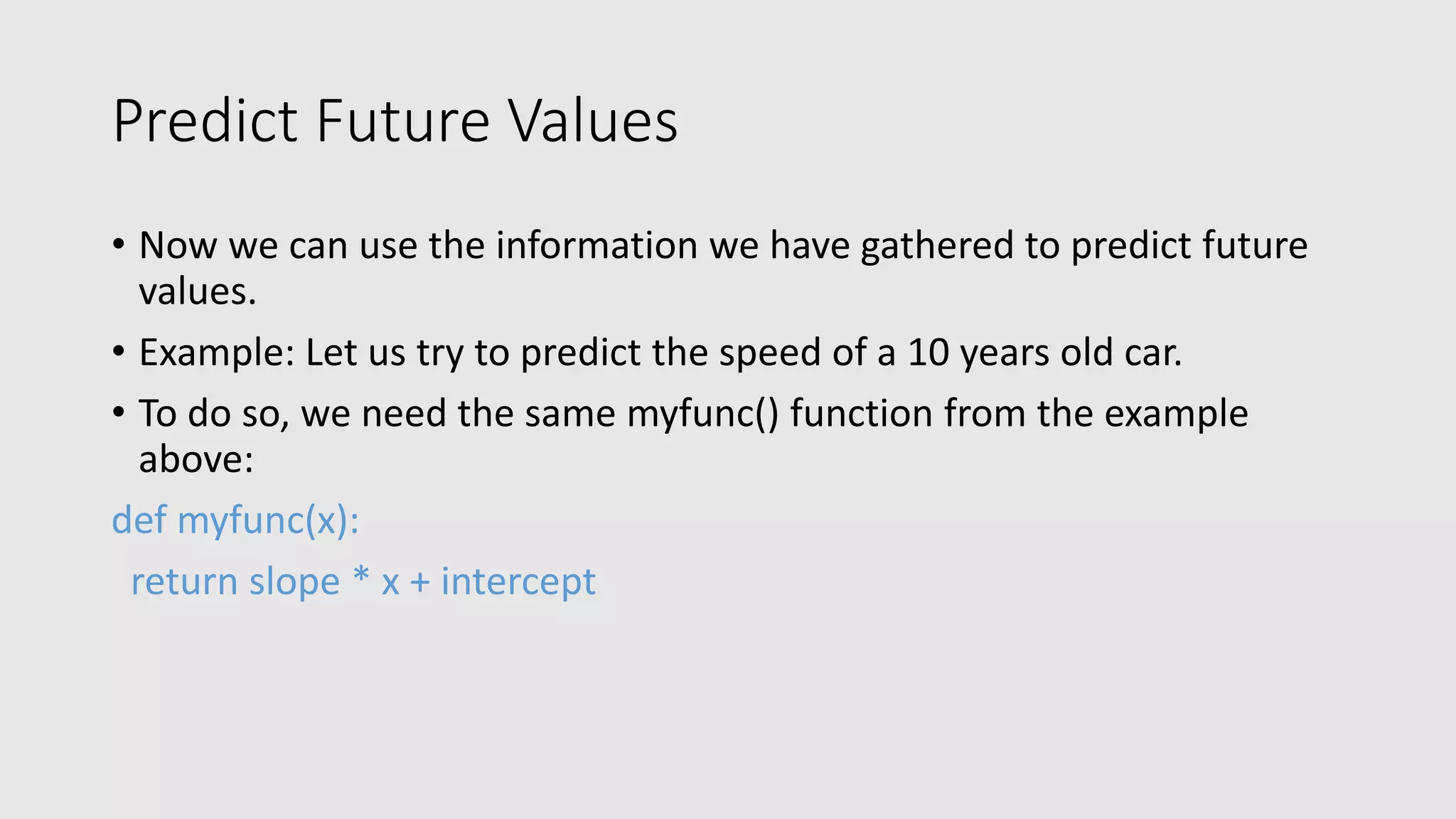 Predict Future Values

• Now we can use the information we have gathered to predict future values.

• Example: Let us try to predict the speed of a 10 years old car.

• To do so, we need the same myfunc() function from the example above:

def myfunc(x):

return slope * x + intercept